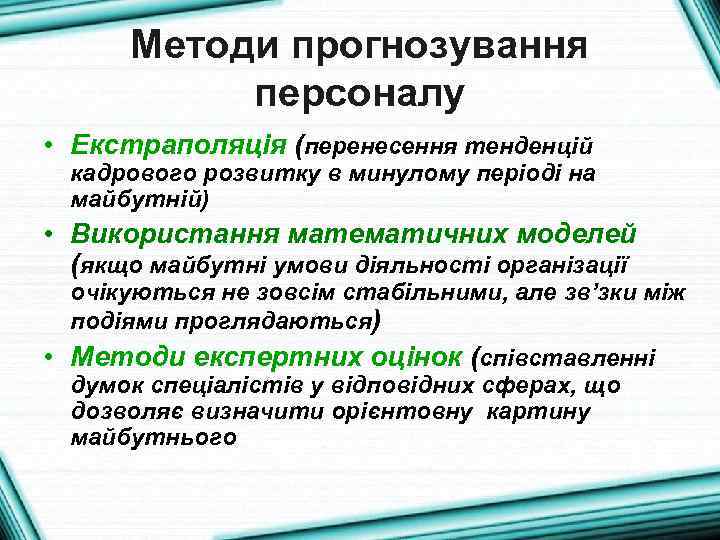 Методи прогнозування персоналу

• Екстраполяція (перенесення тенденцій кадрового розвитку в минулому періоді на майбутній)
• Використання математичних моделей (якщо майбутні умови діяльності організації очікуються не зовсім стабільними, але зв'зки між подіями проглядаються)
• Методи експертних оцінок (співставленні думок спеціалістів у відповідних сферах, що дозволяє визначити орієнтовну картину майбутнього